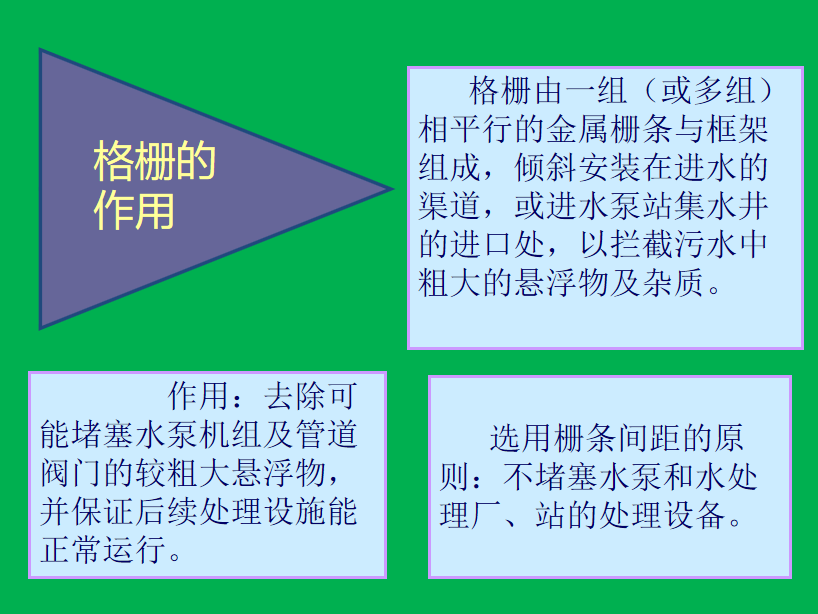 格栅的作用

格栅由一组（或多组）相平行的金属栅条与框架组成，倾斜安装在进水的渠道，或进水泵站集水井的进口处，以拦截污水中粗大的悬浮物及杂质。

作用：去除可能堵塞水泵机组及管道阀门的较粗大悬浮物，并保证后续处理设施能正常运行。

选用栅条间距的原则：不堵塞水泵和水处理厂、站的处理设备。